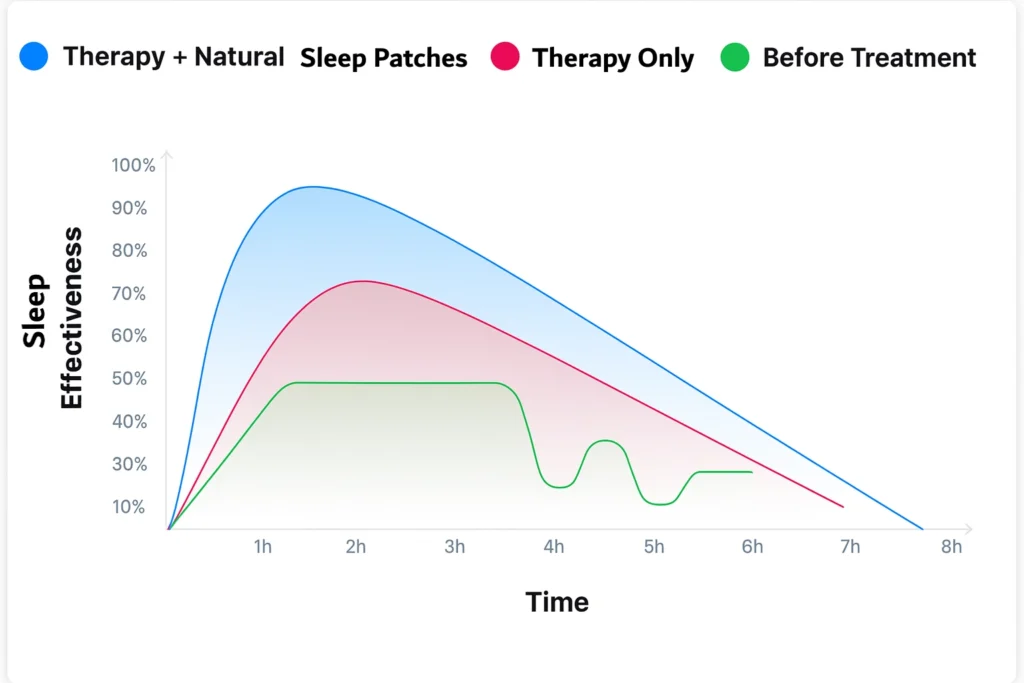 Therapy + Natural Sleep Patches
Therapy Only
Before Treatment

Sleep Effectiveness

100%
90%
80%
70%
60%
50%
40%
30%
10%

1h
2h
3h
4h
5h
6h
7h
8h

Time